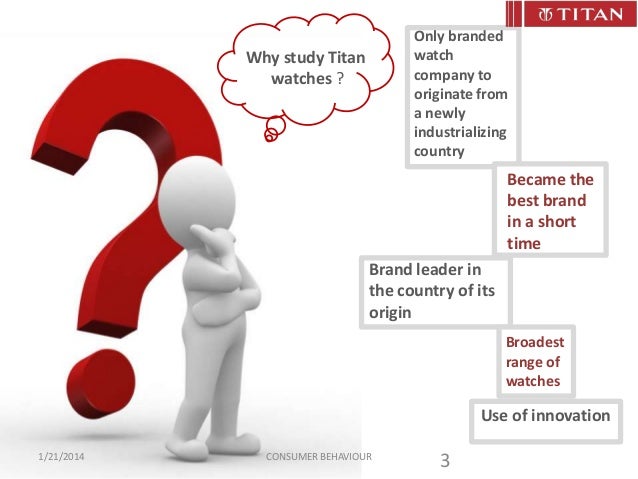 TITAN

Why study Titan watches ?

Only branded watch company to originate from a newly industrializing country

Became the best brand in a short time

Brand leader in the country of its origin

Broadest range of watches

Use of innovation

1/21/2014

CONSUMER BEHAVIOUR

3